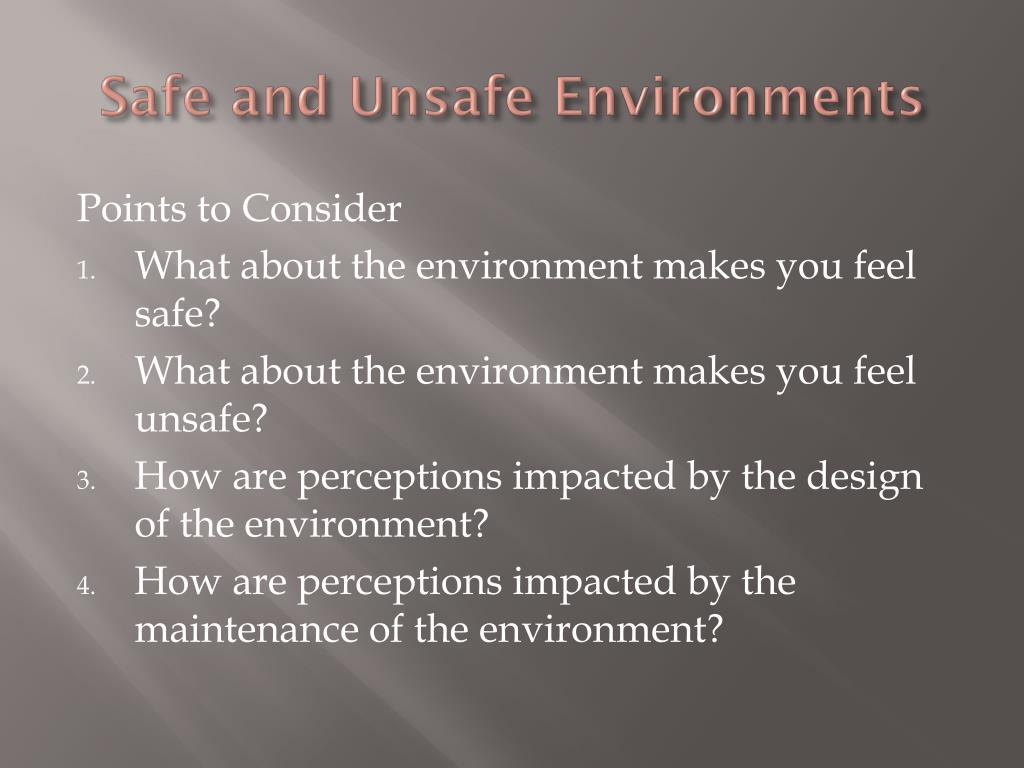 Safe and Unsafe Environments

Points to Consider

1. What about the environment makes you feel safe?
2. What about the environment makes you feel unsafe?
3. How are perceptions impacted by the design of the environment?
4. How are perceptions impacted by the maintenance of the environment?